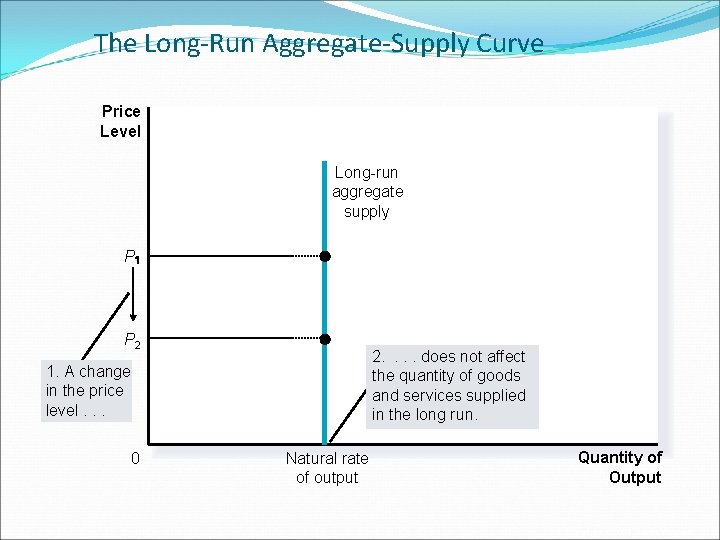 The Long-Run Aggregate-Supply Curve

Price Level

Long-run aggregate supply

$P_1$

$P_2$

1. A change in the price level . . .

2. . . . does not affect the quantity of goods and services supplied in the long run.

0

Natural rate of output

Quantity of Output